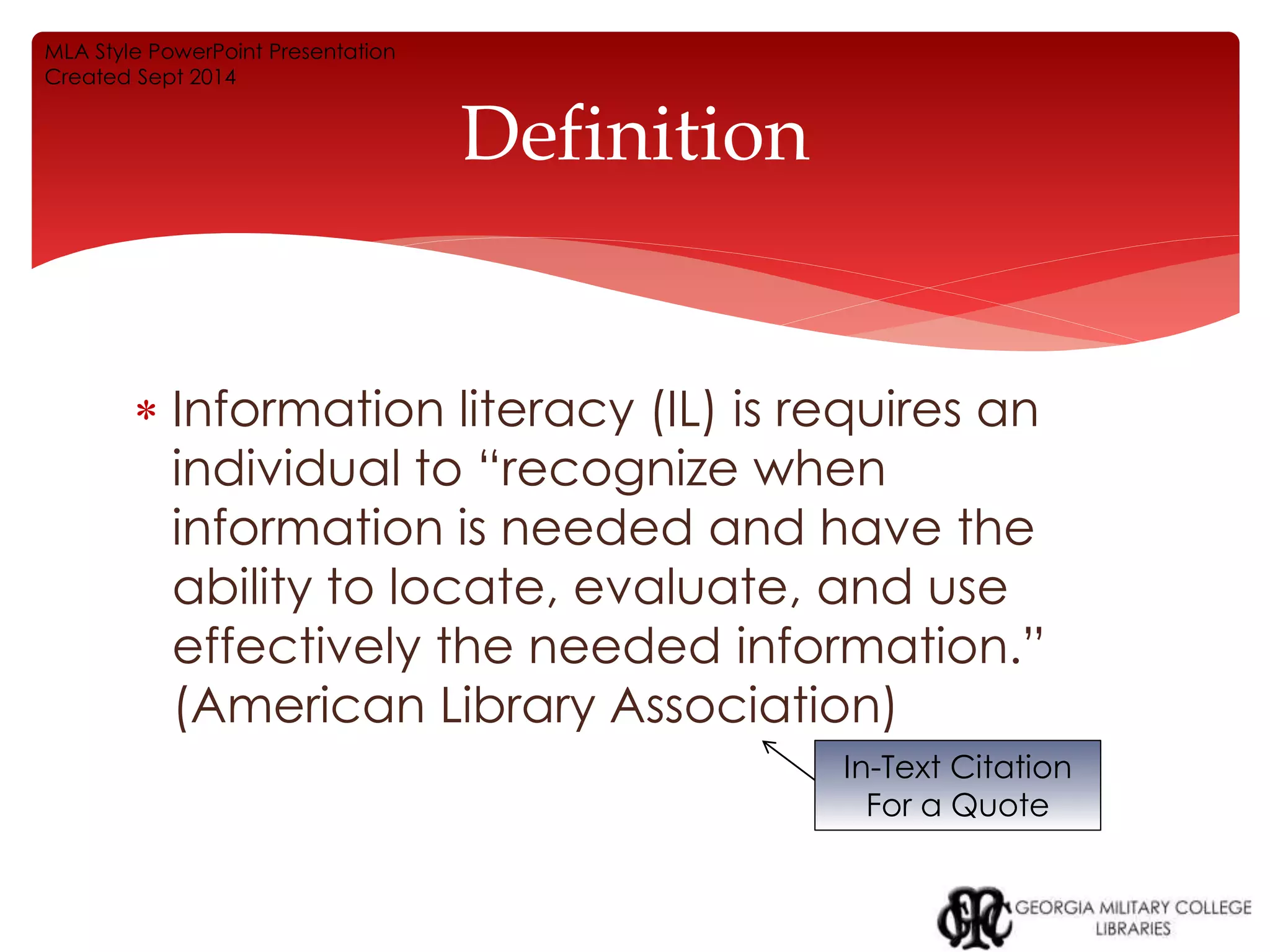 MLA Style PowerPoint Presentation
Created Sept 2014

Definition

* Information literacy (IL) is requires an individual to “recognize when information is needed and have the ability to locate, evaluate, and use effectively the needed information.” (American Library Association)

In-Text Citation
For a Quote

GMC GEORGIA MILITARY COLLEGE LIBRARIES